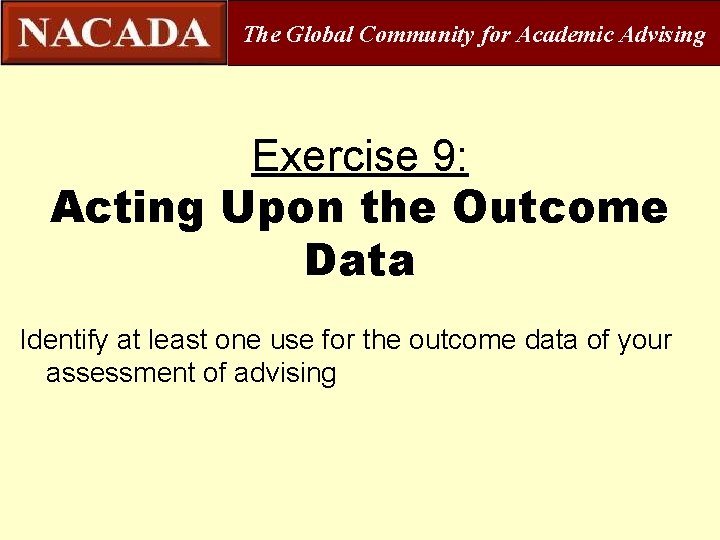 NACADA The Global Community for Academic Advising

Exercise 9:
Acting Upon the Outcome Data

Identify at least one use for the outcome data of your assessment of advising